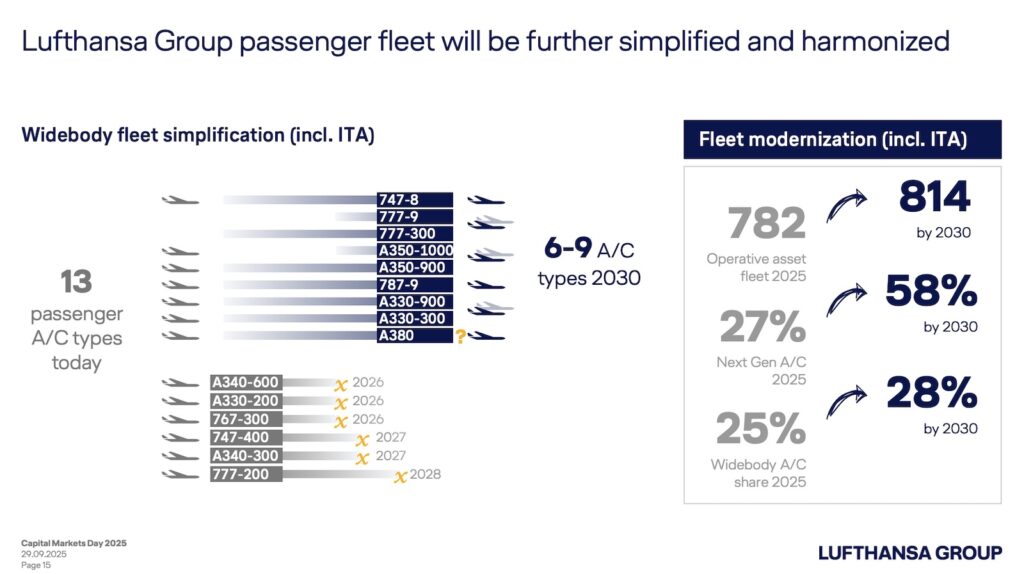 Lufthansa Group passenger fleet will be further simplified and harmonized

Widebody fleet simplification (incl. ITA)

13 passenger A/C types today

747-8
777-9
777-300
A350-1000
A350-900
787-9
A330-900
A330-300
A380 ?

6-9 A/C types 2030

A340-600 x 2026
A330-200 x 2026
767-300 x 2026
747-400 x 2027
A340-300 x 2027
777-200 x 2028

Fleet modernization (incl. ITA)

782
Operative asset fleet 2025

814
by 2030

27%
Next Gen A/C 2025

58%
by 2030

25%
Widebody A/C share 2025

28%
by 2030

Capital Markets Day 2025
29.09.2025
Page 15

LUFTHANSA GROUP